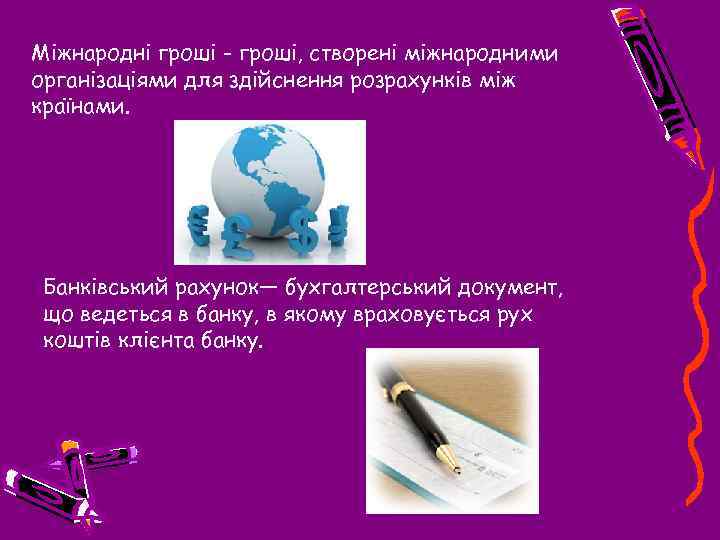 Міжнародні гроші - гроші, створені міжнародними організаціями для здійснення розрахунків між країнами.

Банківський рахунок— бухгалтерський документ, що ведеться в банку, в якому враховується рух коштів клієнта банку.